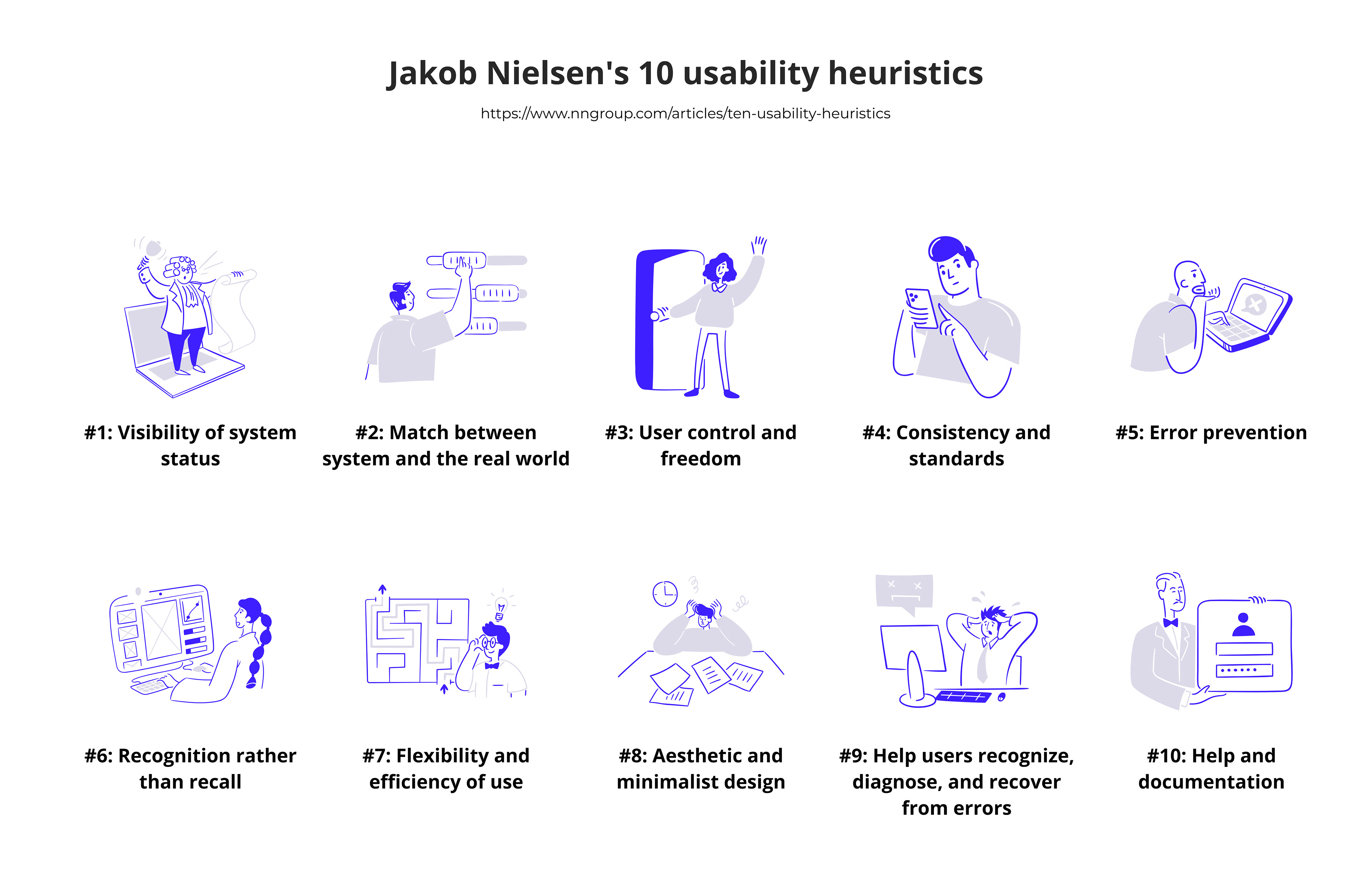 Jakob Nielsen's 10 usability heuristics

https://www.nngroup.com/articles/ten-usability-heuristics

#1: Visibility of system status

#2: Match between system and the real world

#3: User control and freedom

#4: Consistency and standards

#5: Error prevention

#6: Recognition rather than recall

#7: Flexibility and efficiency of use

#8: Aesthetic and minimalist design

#9: Help users recognize, diagnose, and recover from errors

#10: Help and documentation